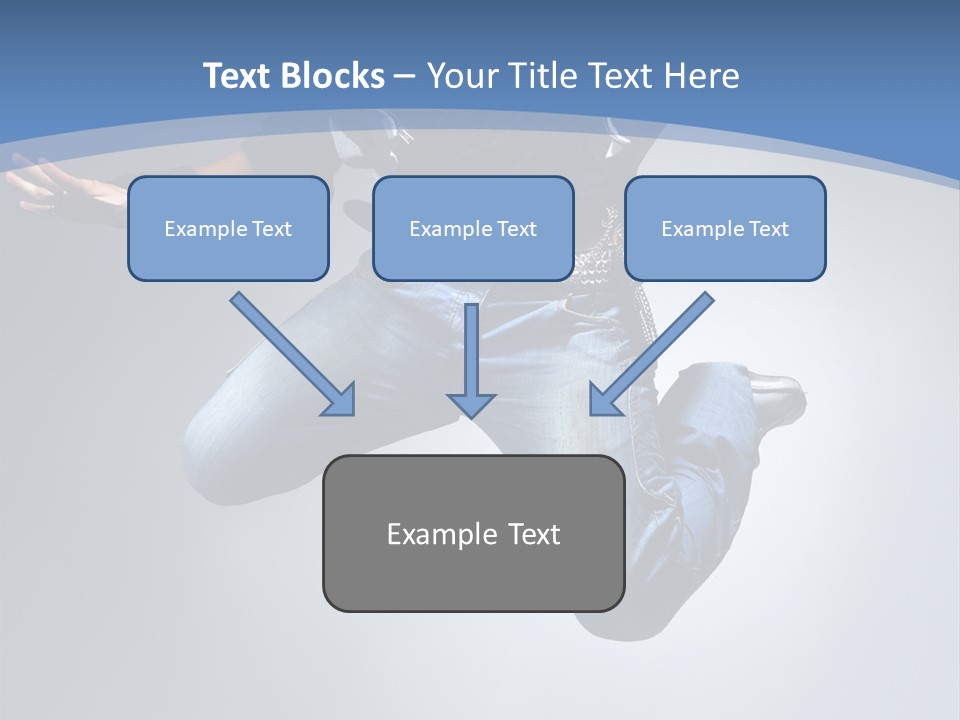 Text Blocks – Your Title Text Here

Example Text

Example Text

Example Text

Example Text